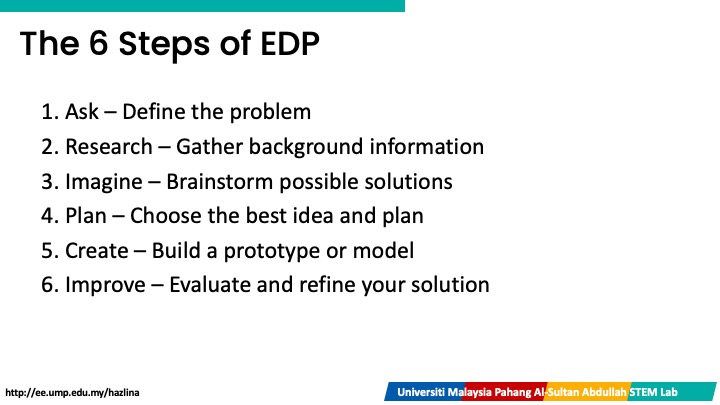 The 6 Steps of EDP

1. Ask – Define the problem
2. Research – Gather background information
3. Imagine – Brainstorm possible solutions
4. Plan – Choose the best idea and plan
5. Create – Build a prototype or model
6. Improve – Evaluate and refine your solution

http://ee.ump.edu.my/hazlina

Universiti Malaysia Pahang Al-Sultan Abdullah STEM Lab